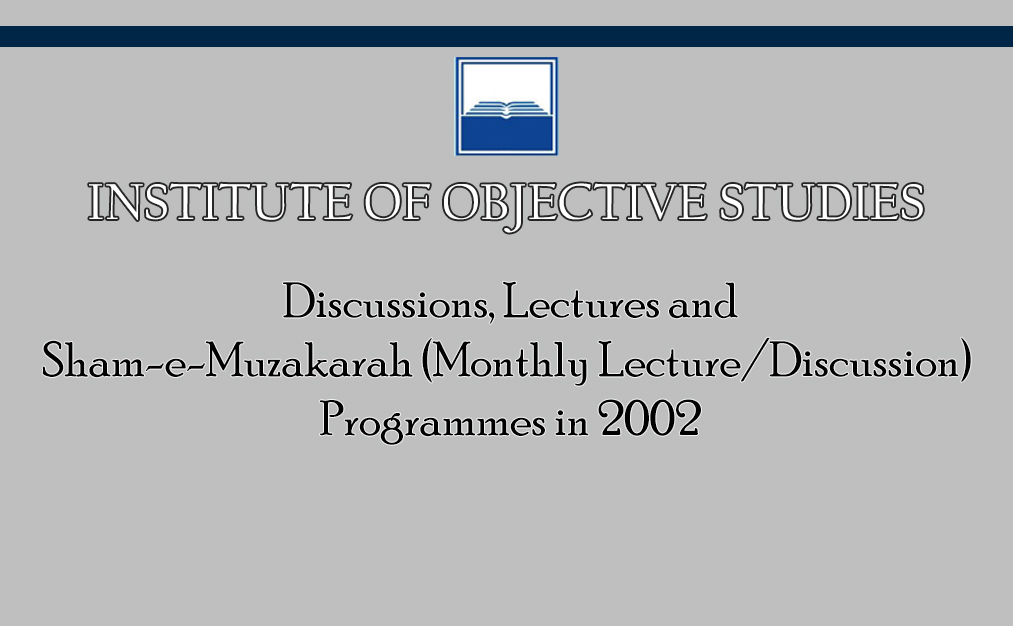 INSTITUTE OF OBJECTIVE STUDIES

Discussions, Lectures and Sham-e-Muzakarah (Monthly Lecture/Discussion) Programmes in 2002